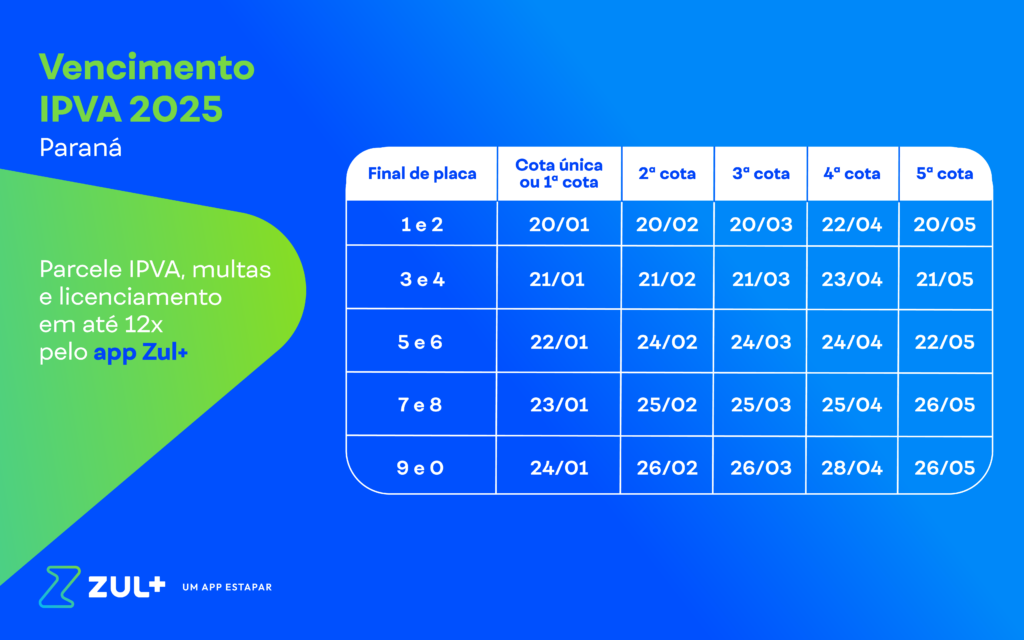 Vencimento
IPVA 2025
Paraná

Parcele IPVA, multas e licenciamento em até 12x pelo app Zul+

| Final de placa | Cota única ou 1ª cota | 2ª cota | 3ª cota | 4ª cota | 5ª cota |
|---|---|---|---|---|---|
| 1 e 2 | 20/01 | 20/02 | 20/03 | 22/04 | 20/05 |
| 3 e 4 | 21/01 | 21/02 | 21/03 | 23/04 | 21/05 |
| 5 e 6 | 22/01 | 24/02 | 24/03 | 24/04 | 22/05 |
| 7 e 8 | 23/01 | 25/02 | 25/03 | 25/04 | 26/05 |
| 9 e 0 | 24/01 | 26/02 | 26/03 | 28/04 | 26/05 |

ZUL+ UM APP ESTAPAR